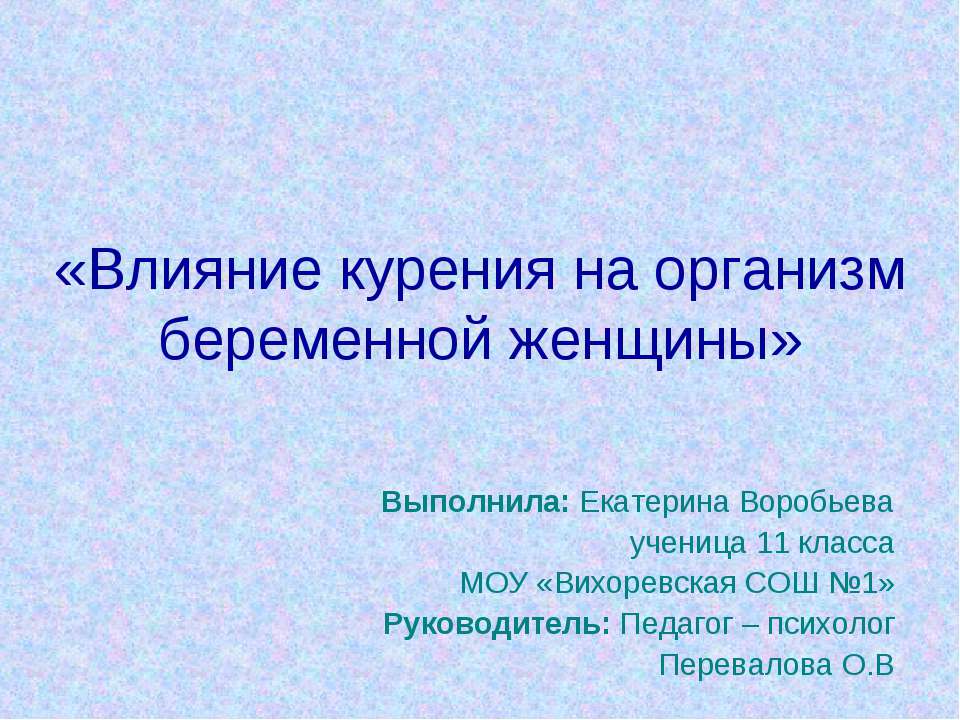 «Влияние курения на организм беременной женщины»

Выполнила: Екатерина Воробьева
ученица 11 класса
МОУ «Вихоревская СОШ №1»
Руководитель: Педагог – психолог
Перевалова О.В